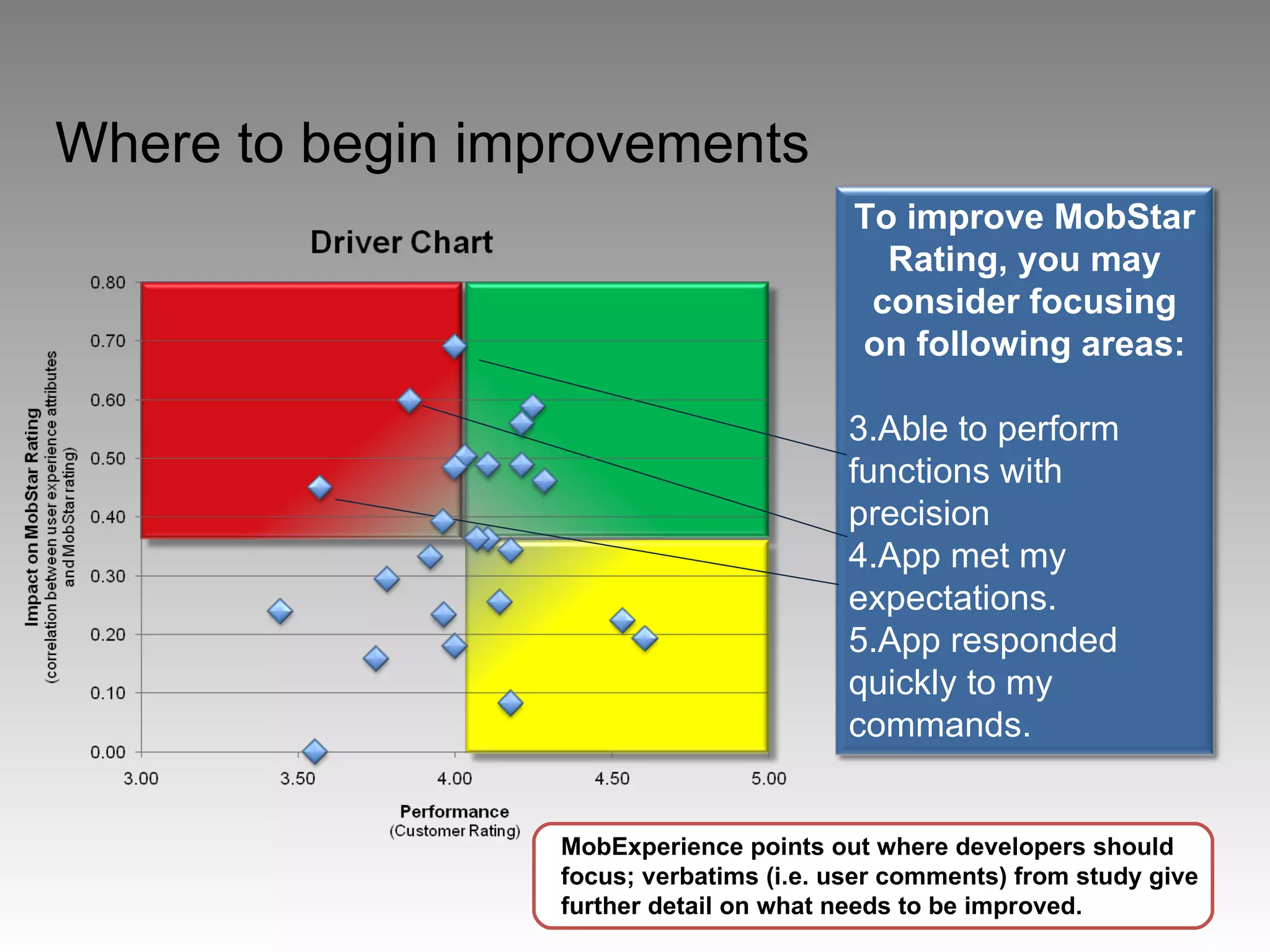 Where to begin improvements

Driver Chart

Impact on MobStar Rating
(correlation between user experience attributes and MobStar rating)

0.80
0.70
0.60
0.50
0.40
0.30
0.20
0.10
0.00

3.00
3.50
4.00
4.50
5.00

Performance
(Customer Rating)

To improve MobStar Rating, you may consider focusing on following areas:

3.Able to perform functions with precision
4.App met my expectations.
5.App responded quickly to my commands.

MobExperience points out where developers should focus; verbatims (i.e. user comments) from study give further detail on what needs to be improved.